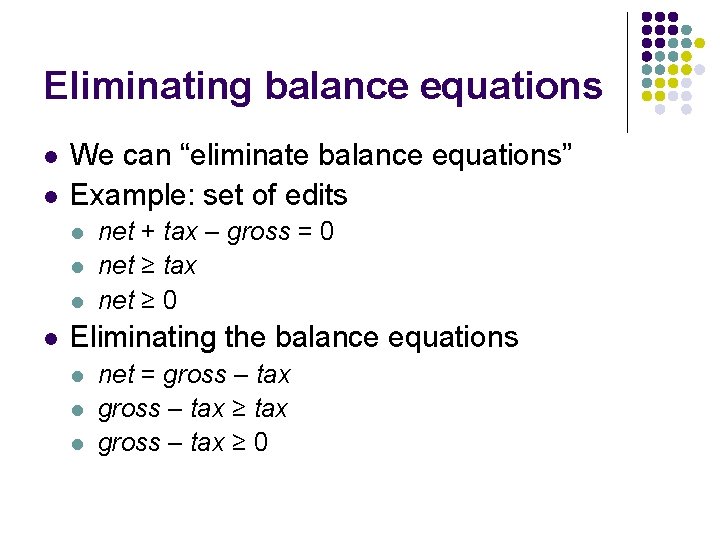 Eliminating balance equations

- We can “eliminate balance equations”
- Example: set of edits
  - $net + tax - gross = 0$
  - $net \geq tax$
  - $net \geq 0$
- Eliminating the balance equations
  - $net = gross - tax$
  - $gross - tax \geq tax$
  - $gross - tax \geq 0$